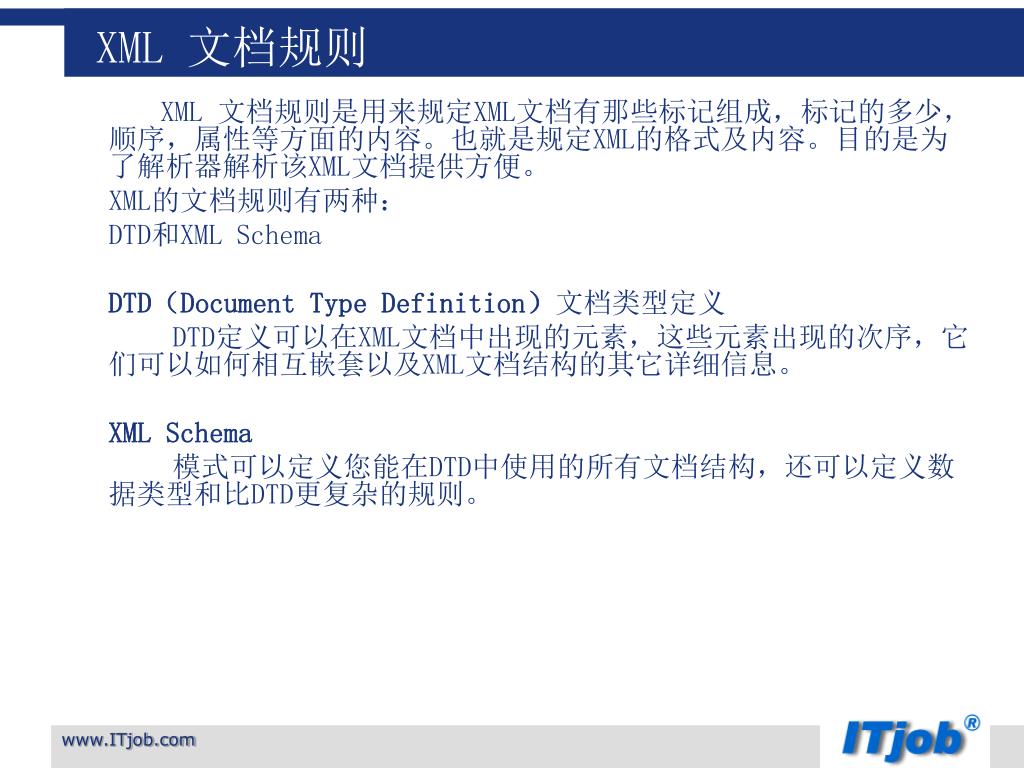 XML 文档规则

XML 文档规则是用来规定XML文档有那些标记组成，标记的多少，顺序，属性等方面的内容。也就是规定XML的格式及内容。目的是为了解析器解析该XML文档提供方便。

XML的文档规则有两种：

DTD和XML Schema

DTD（Document Type Definition）文档类型定义

DTD定义可以在XML文档中出现的元素，这些元素出现的次序，它们可以如何相互嵌套以及XML文档结构的其它详细信息。

XML Schema

模式可以定义您能在DTD中使用的所有文档结构，还可以定义数据类型和比DTD更复杂的规则。

www.ITjob.com

ITjob®